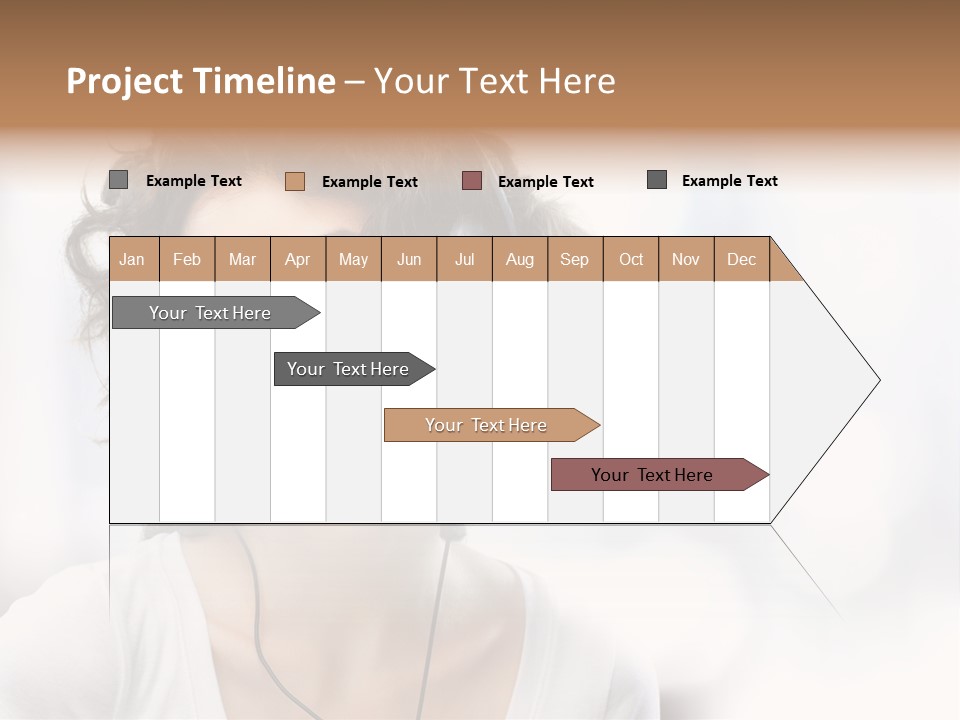 Project Timeline – Your Text Here

Example Text
Example Text
Example Text
Example Text

| Jan | Feb | Mar | Apr | May | Jun | Jul | Aug | Sep | Oct | Nov | Dec |
|---|---|---|---|---|---|---|---|---|---|---|---|

Your Text Here
Your Text Here
Your Text Here
Your Text Here